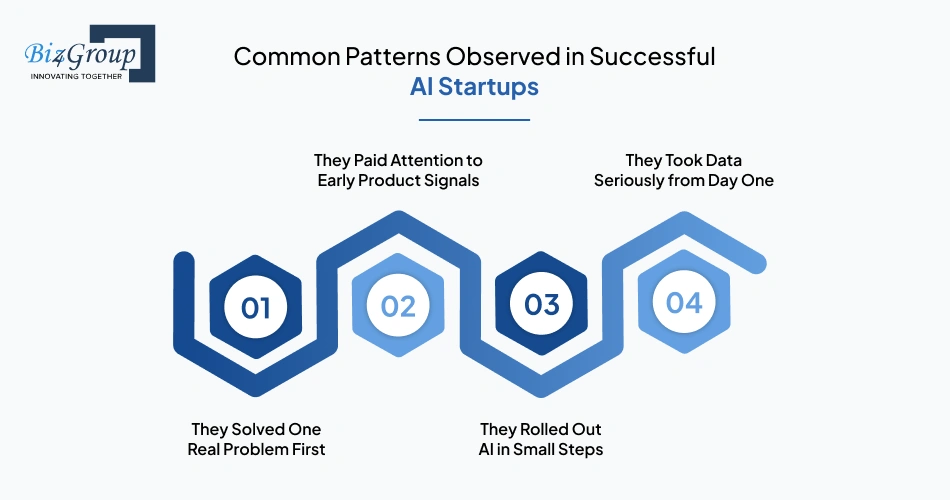 Biz4Group
INNOVATING TOGETHER

Common Patterns Observed in Successful AI Startups

They Paid Attention to Early Product Signals

They Took Data Seriously from Day One

01

02

03

04

They Solved One Real Problem First

They Rolled Out AI in Small Steps